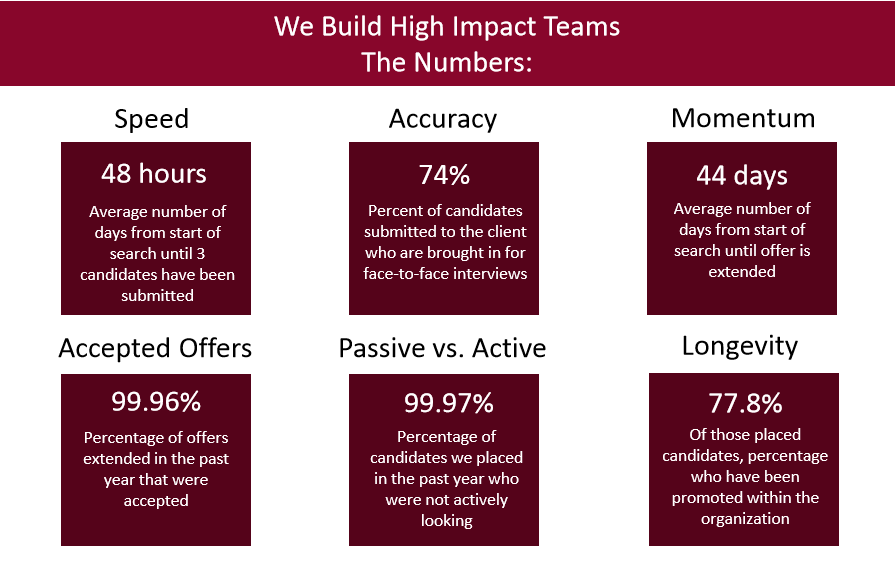 We Build High Impact Teams
The Numbers:

Speed

48 hours

Average number of days from start of search until 3 candidates have been submitted

Accuracy

74%

Percent of candidates submitted to the client who are brought in for face-to-face interviews

Momentum

44 days

Average number of days from start of search until offer is extended

Accepted Offers

99.96%

Percentage of offers extended in the past year that were accepted

Passive vs. Active

99.97%

Percentage of candidates we placed in the past year who were not actively looking

Longevity

77.8%

Of those placed candidates, percentage who have been promoted within the organization